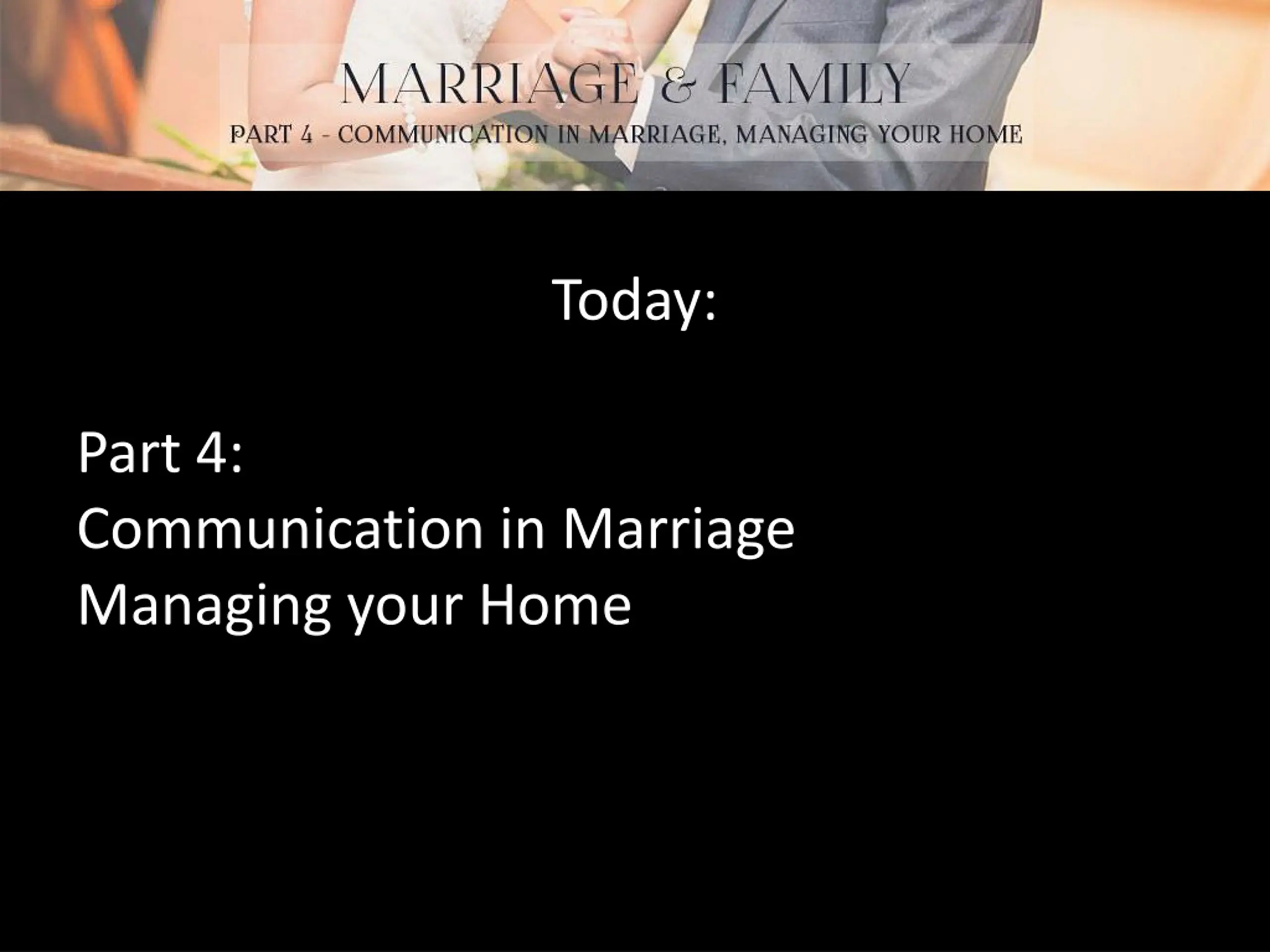 MARRIAGE & FAMILY

PART 4 - COMMUNICATION IN MARRIAGE, MANAGING YOUR HOME

Today:

Part 4:
Communication in Marriage
Managing your Home